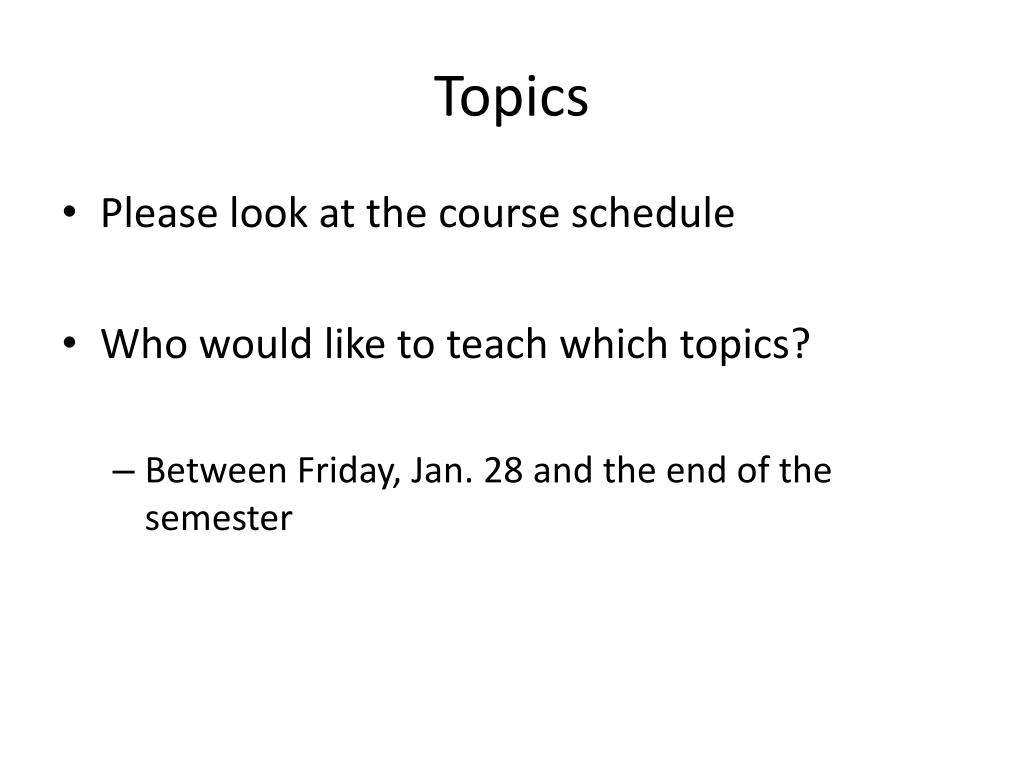 Topics

• Please look at the course schedule

• Who would like to teach which topics?

– Between Friday, Jan. 28 and the end of the semester